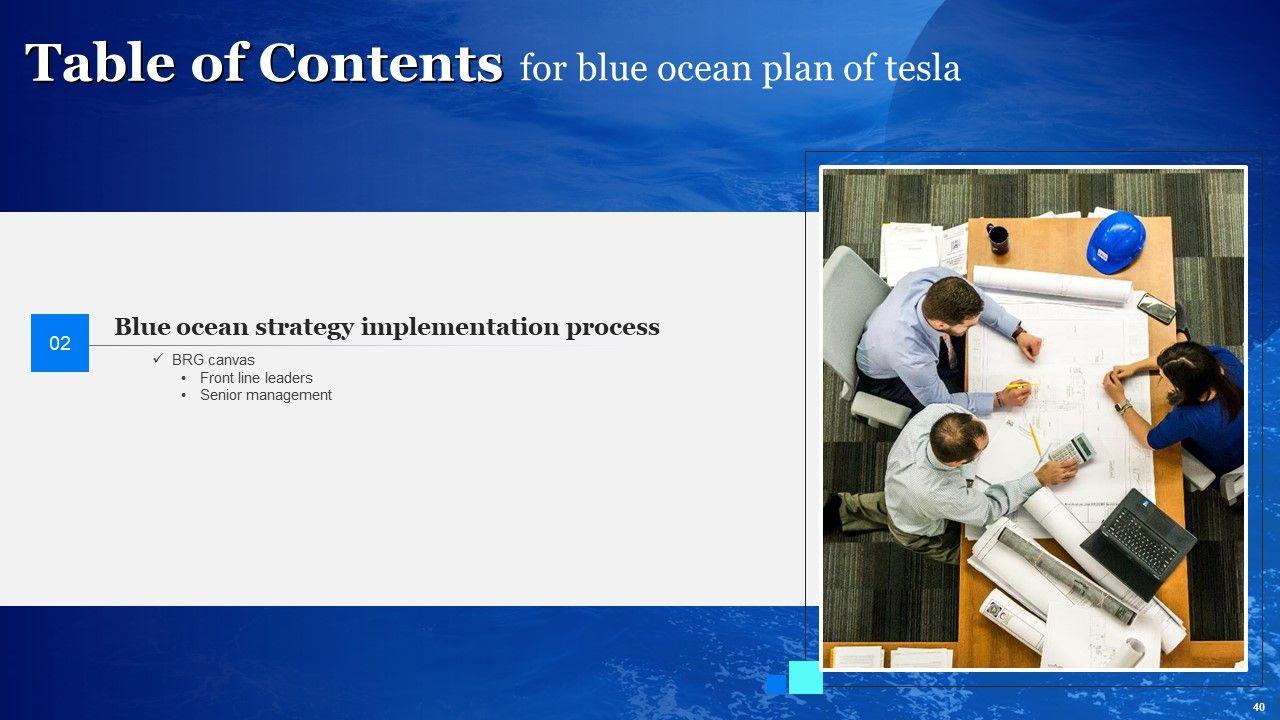 Table of Contents for blue ocean plan of tesla

02

Blue ocean strategy implementation process

✓ BRG canvas
• Front line leaders
• Senior management

40